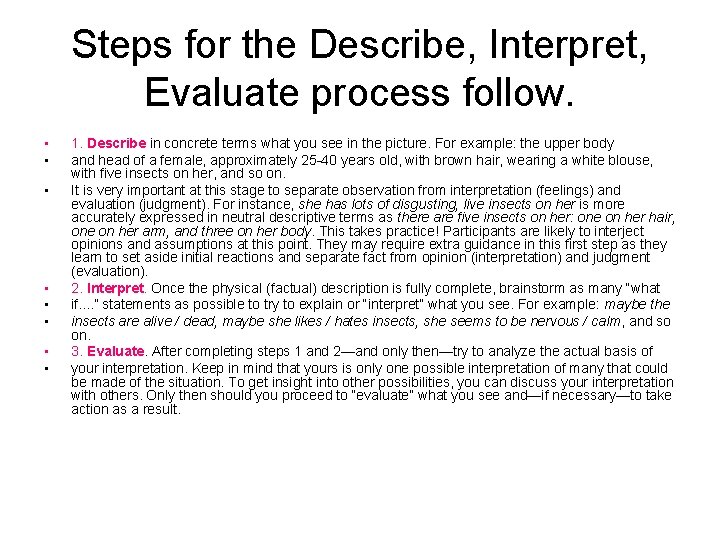 Steps for the Describe, Interpret, Evaluate process follow.

• 1. Describe in concrete terms what you see in the picture. For example: the upper body
• and head of a female, approximately 25-40 years old, with brown hair, wearing a white blouse, with five insects on her, and so on.
• It is very important at this stage to separate observation from interpretation (feelings) and evaluation (judgment). For instance, she has lots of disgusting, live insects on her is more accurately expressed in neutral descriptive terms as there are five insects on her: one on her hair, one on her arm, and three on her body. This takes practice! Participants are likely to interject opinions and assumptions at this point. They may require extra guidance in this first step as they learn to set aside initial reactions and separate fact from opinion (interpretation) and judgment (evaluation).
• 2. Interpret. Once the physical (factual) description is fully complete, brainstorm as many "what
• if...." statements as possible to try to explain or "interpret" what you see. For example: maybe the
• insects are alive / dead, maybe she likes / hates insects, she seems to be nervous / calm, and so on.
• 3. Evaluate. After completing steps 1 and 2—and only then—try to analyze the actual basis of
• your interpretation. Keep in mind that yours is only one possible interpretation of many that could be made of the situation. To get insight into other possibilities, you can discuss your interpretation with others. Only then should you proceed to "evaluate" what you see and—if necessary—to take action as a result.